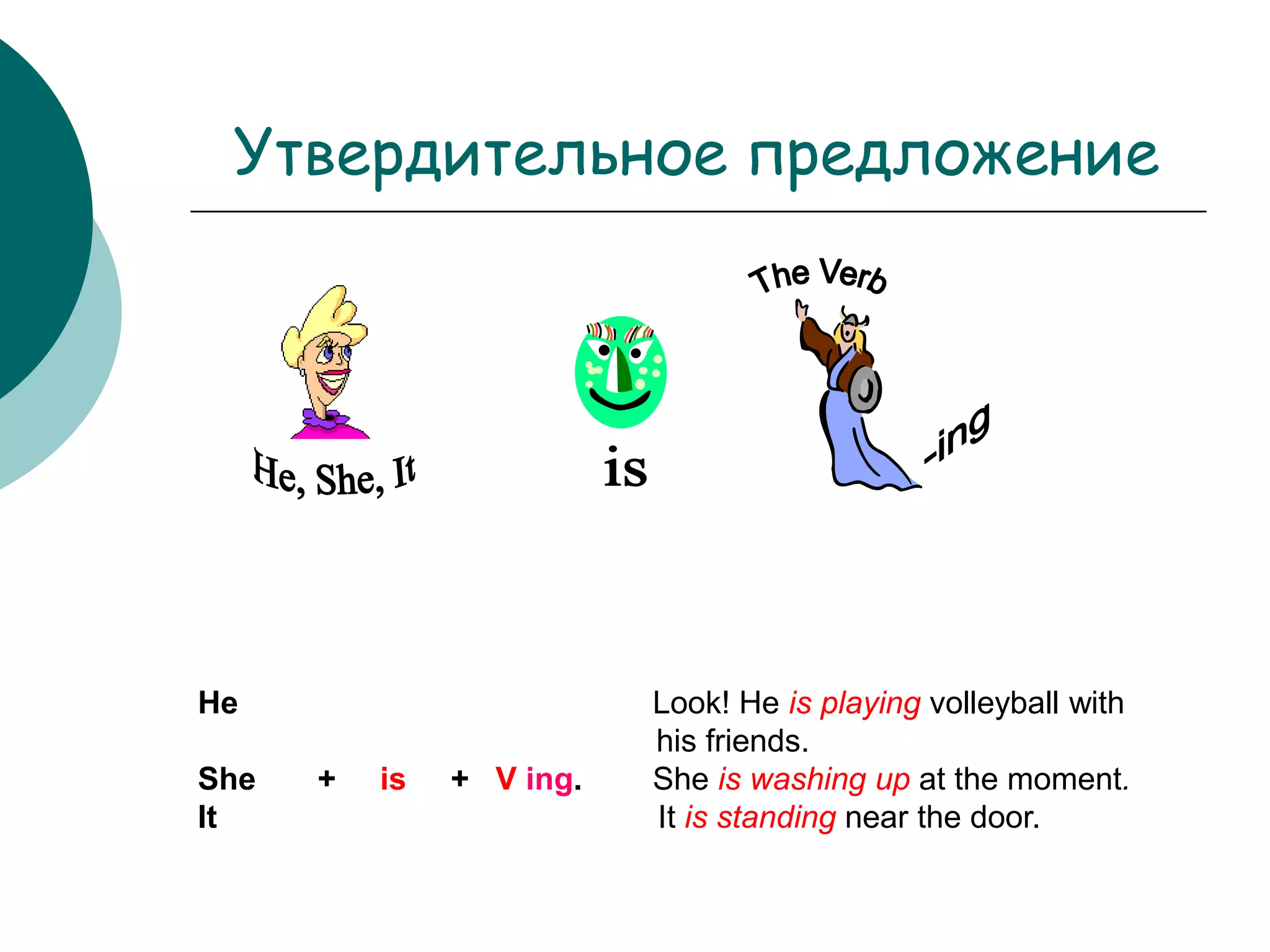 Утвердительное предложение

He, She, It

is

The Verb

-ing

He
She + is + V ing.
It

Look! He is playing volleyball with his friends.
She is washing up at the moment.
It is standing near the door.